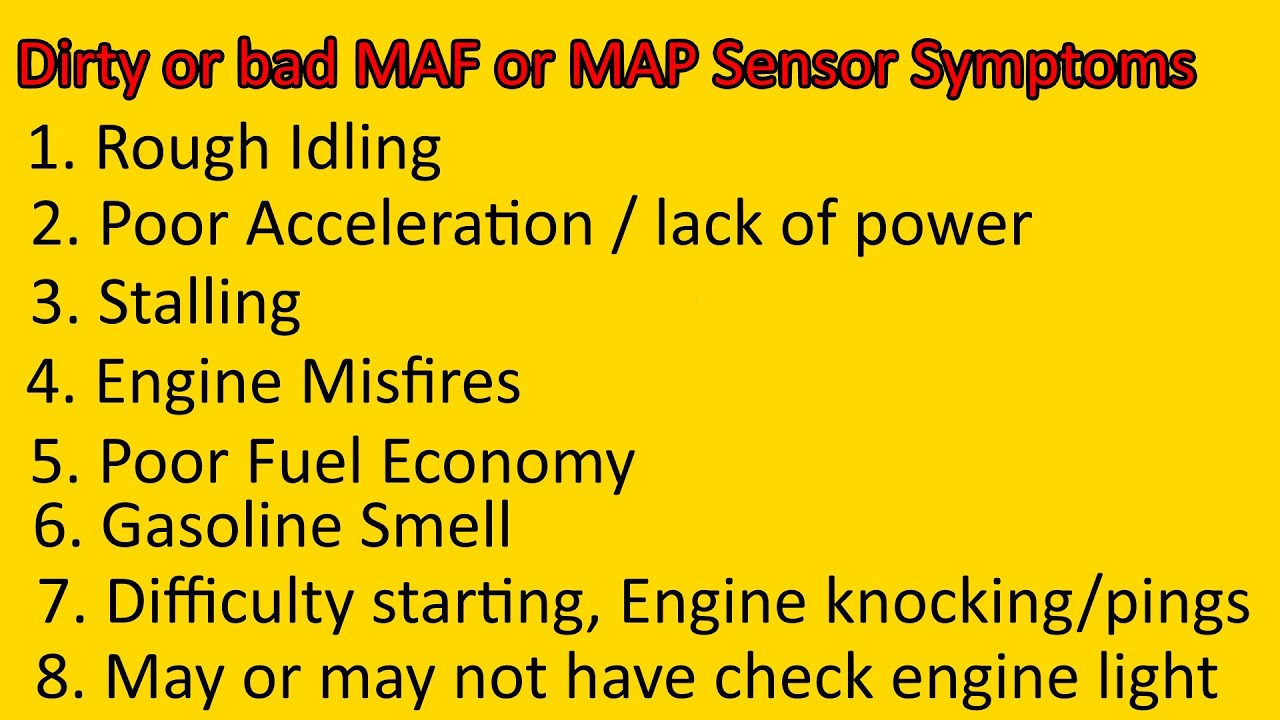 Dirty or bad MAF or MAP Sensor Symptoms

1. Rough Idling
2. Poor Acceleration / lack of power
3. Stalling
4. Engine Misfires
5. Poor Fuel Economy
6. Gasoline Smell
7. Difficulty starting, Engine knocking/pings
8. May or may not have check engine light